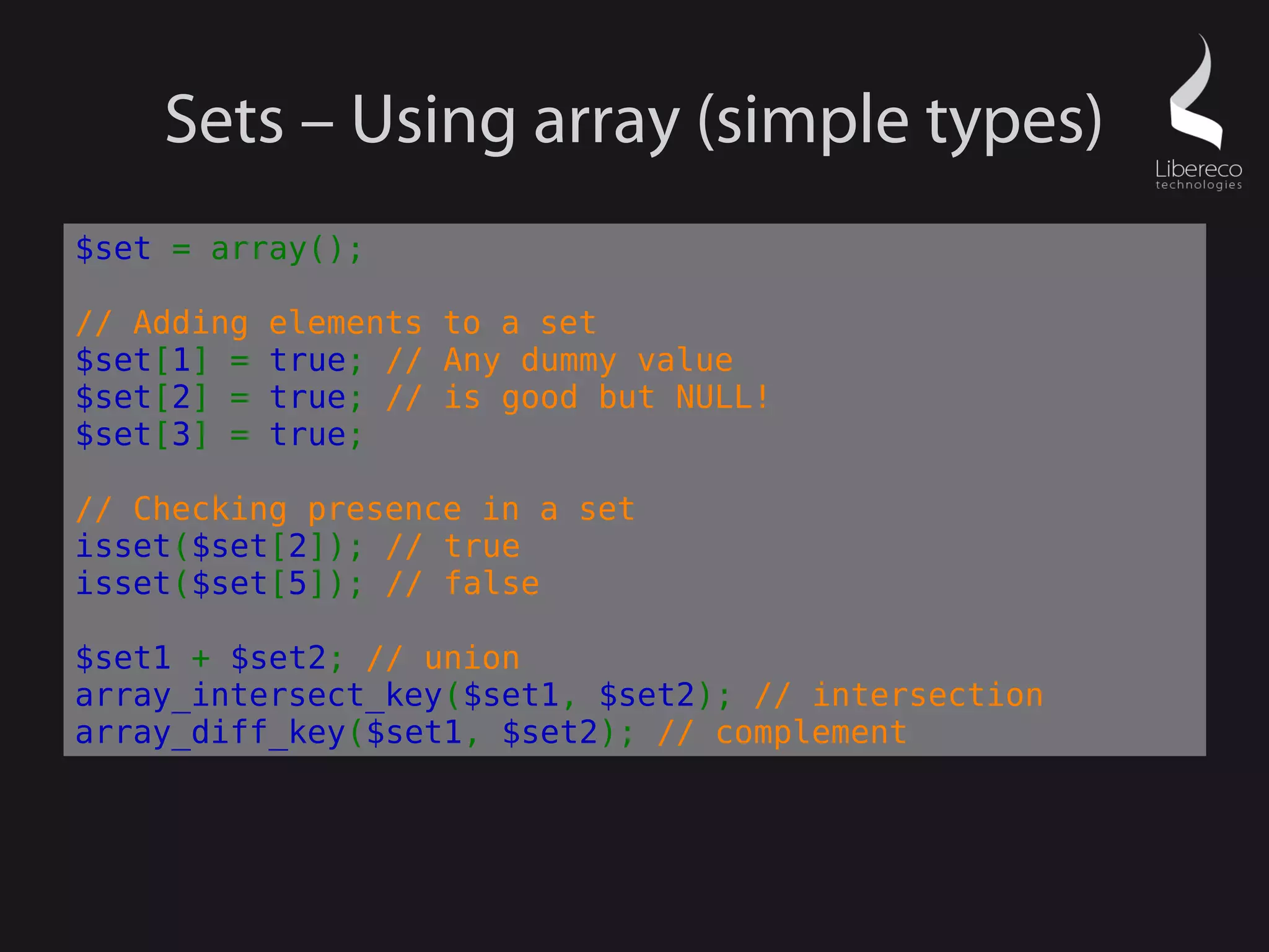 Sets – Using array (simple types)

Libereco technologies

$set = array();

// Adding elements to a set
$set[1] = true; // Any dummy value
$set[2] = true; // is good but NULL!
$set[3] = true;

// Checking presence in a set
isset($set[2]); // true
isset($set[5]); // false

$set1 + $set2; // union
array_intersect_key($set1, $set2); // intersection
array_diff_key($set1, $set2); // complement